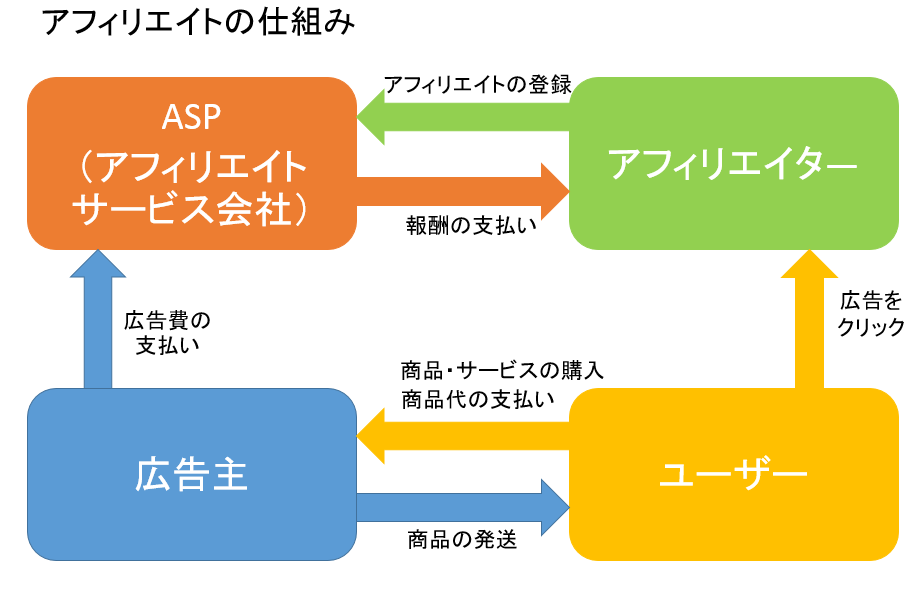 アフィリエイトの仕組み

ASP
（アフィリエイトサービス会社）

アフィリエイトの登録

アフィリエイター

報酬の支払い

広告費の支払い

広告をクリック

商品・サービスの購入
商品代の支払い

広告主

ユーザー

商品の発送